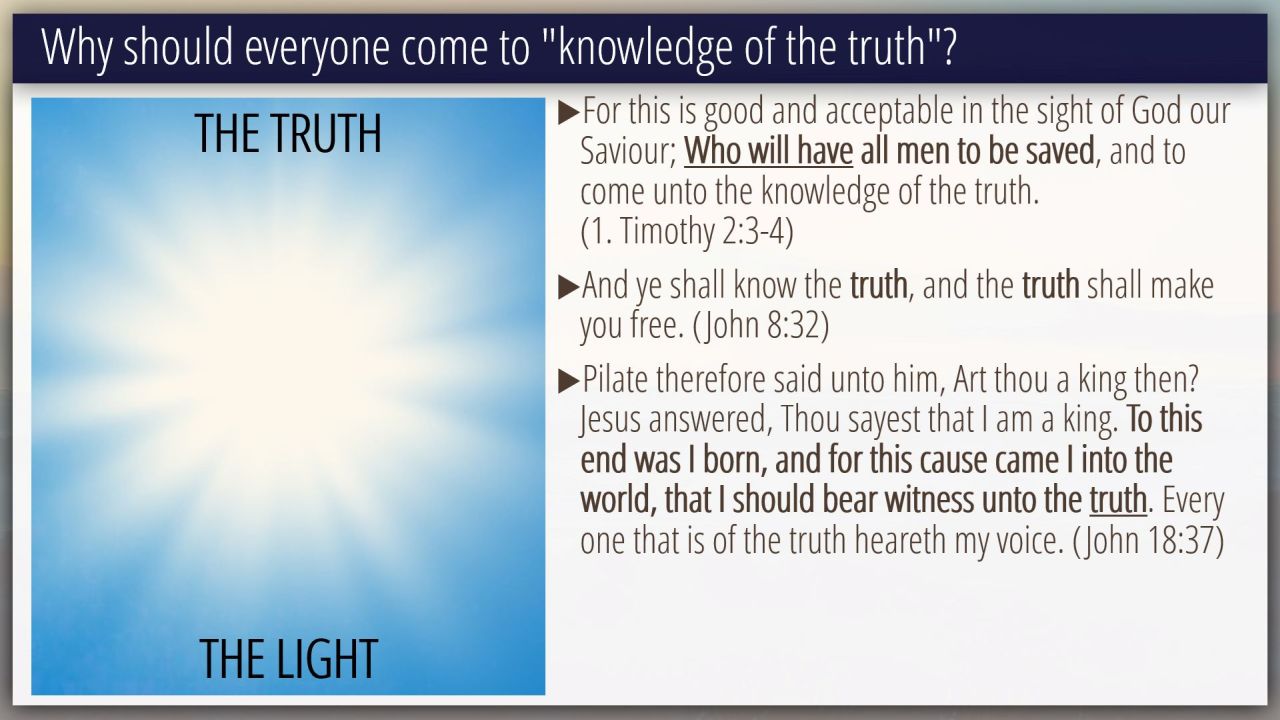 Why should everyone come to "knowledge of the truth"?

THE TRUTH

THE LIGHT

▶For this is good and acceptable in the sight of God our Saviour; Who will have all men to be saved, and to come unto the knowledge of the truth. (1. Timothy 2:3-4)

▶And ye shall know the truth, and the truth shall make you free. (John 8:32)

▶Pilate therefore said unto him, Art thou a king then? Jesus answered, Thou sayest that I am a king. To this end was I born, and for this cause came I into the world, that I should bear witness unto the truth. Every one that is of the truth heareth my voice. (John 18:37)